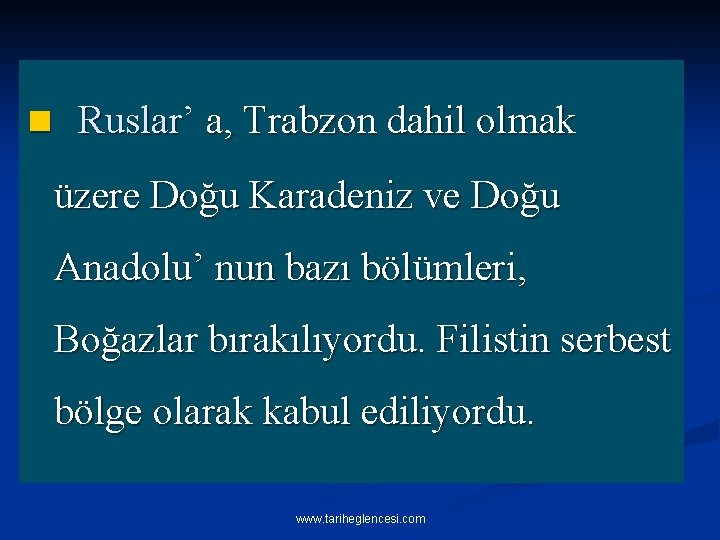 Ruslar’ a, Trabzon dahil olmak üzere Doğu Karadeniz ve Doğu Anadolu’ nun bazı bölümleri, Boğazlar bırakılıyordu. Filistin serbest bölge olarak kabul ediliyordu.

www.tariheglencesi.com